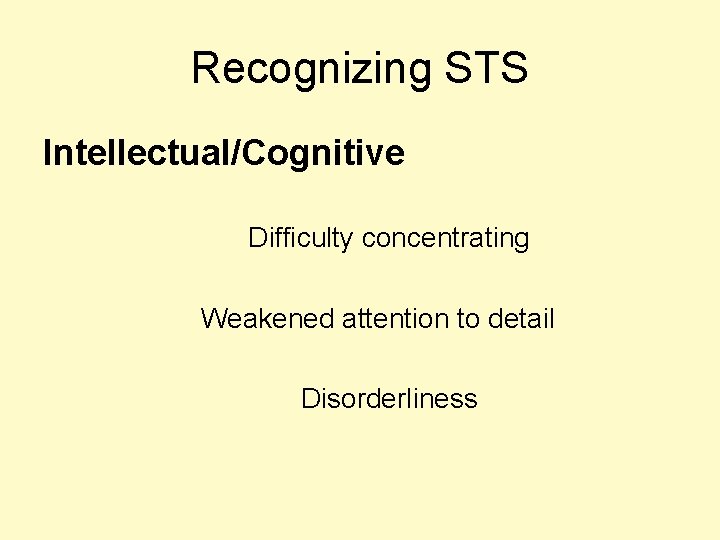 Recognizing STS

Intellectual/Cognitive

Difficulty concentrating

Weakened attention to detail

Disorderliness